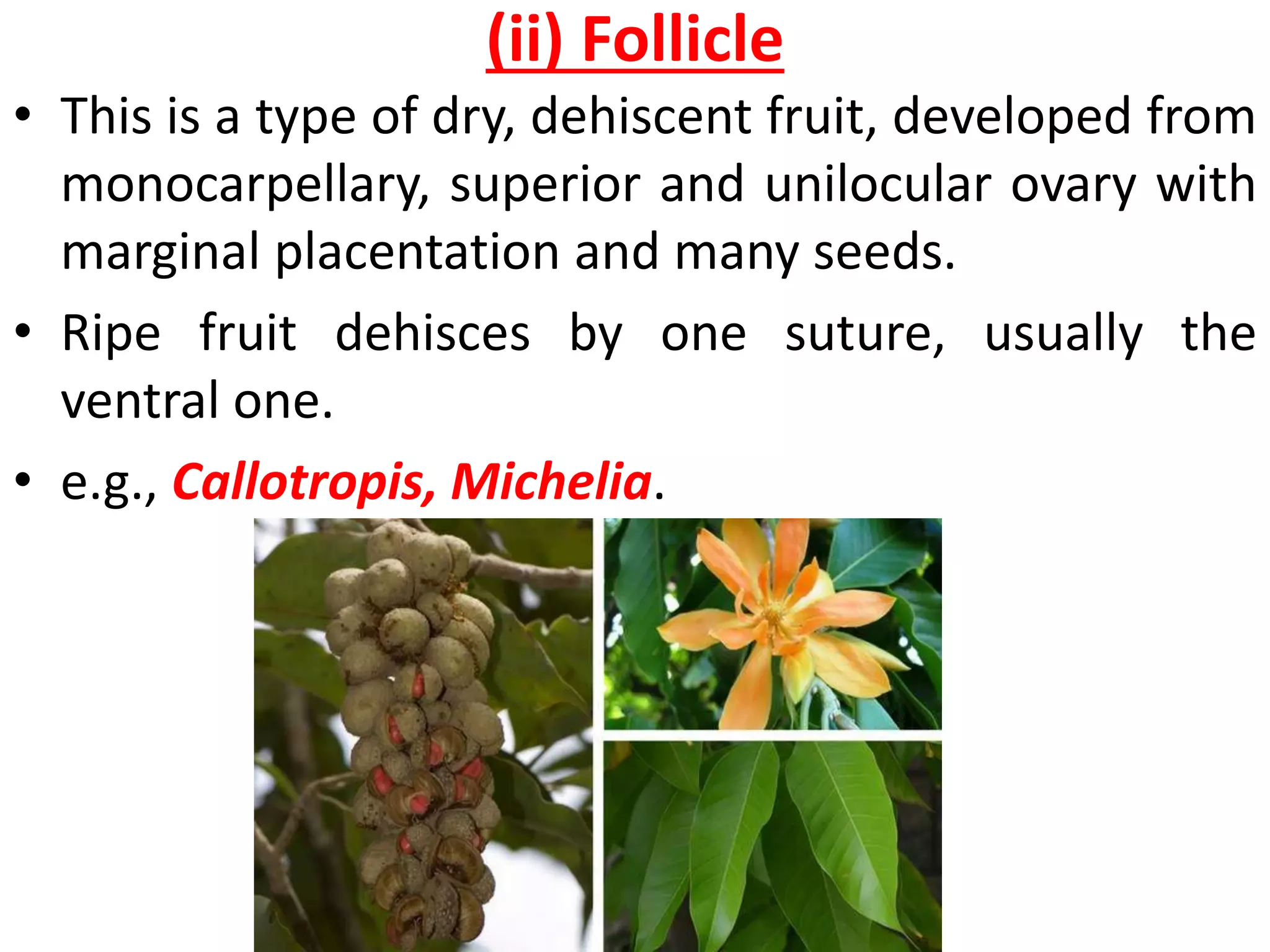 (ii) Follicle

• This is a type of dry, dehiscent fruit, developed from monocarpellary, superior and unilocular ovary with marginal placentation and many seeds.

• Ripe fruit dehisces by one suture, usually the ventral one.

• e.g., Callotropis, Michelia.